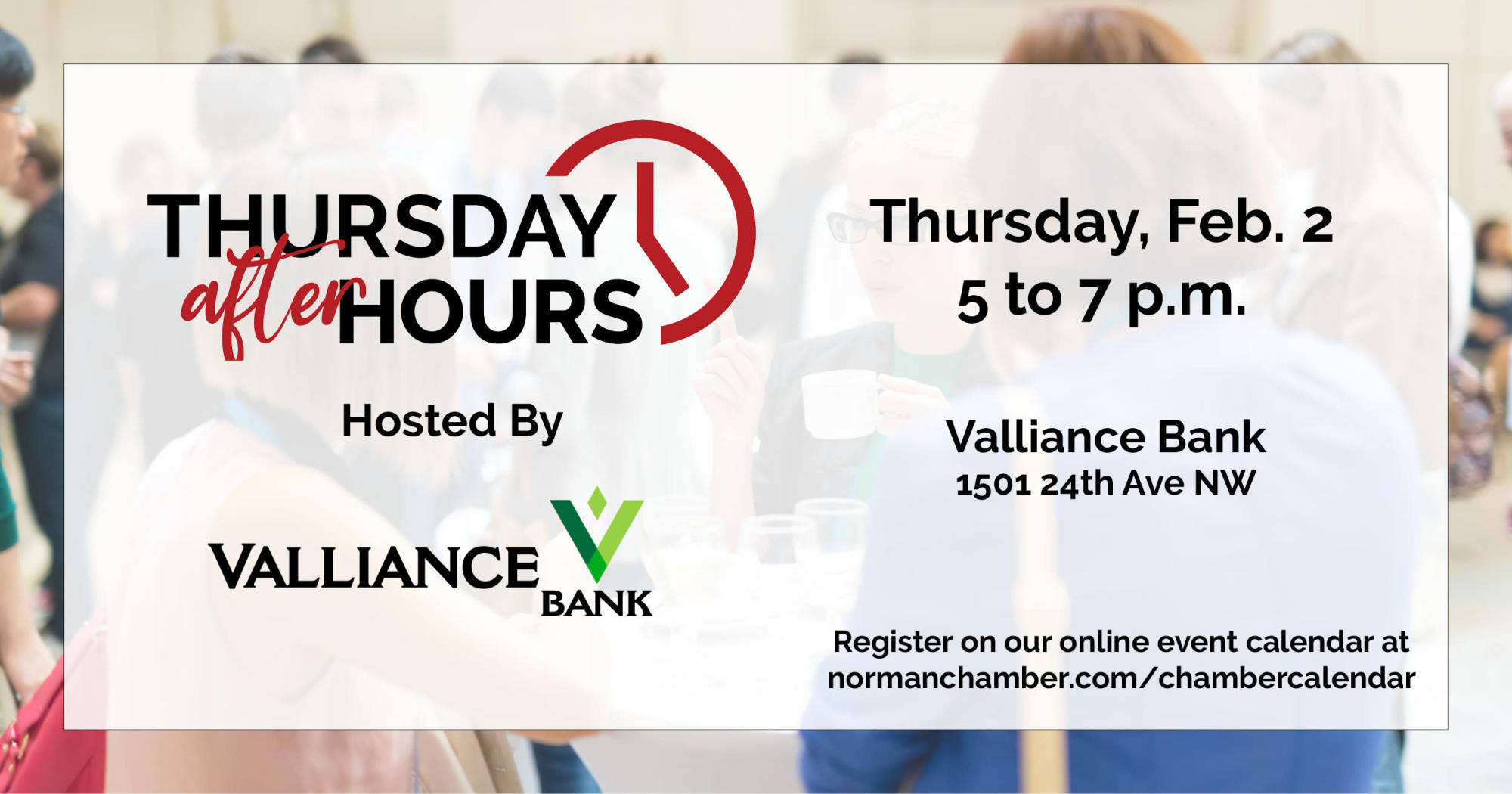 THURSDAY after HOURS

Hosted By

VALLIANCE BANK

Thursday, Feb. 2
5 to 7 p.m.

Valliance Bank
1501 24th Ave NW

Register on our online event calendar at normanchamber.com/chambercalendar